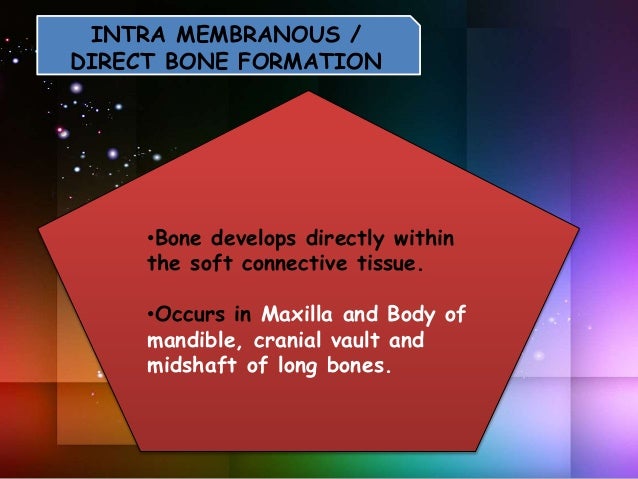 INTRA MEMBRANOUS / DIRECT BONE FORMATION

•Bone develops directly within the soft connective tissue.

•Occurs in Maxilla and Body of mandible, cranial vault and midshaft of long bones.